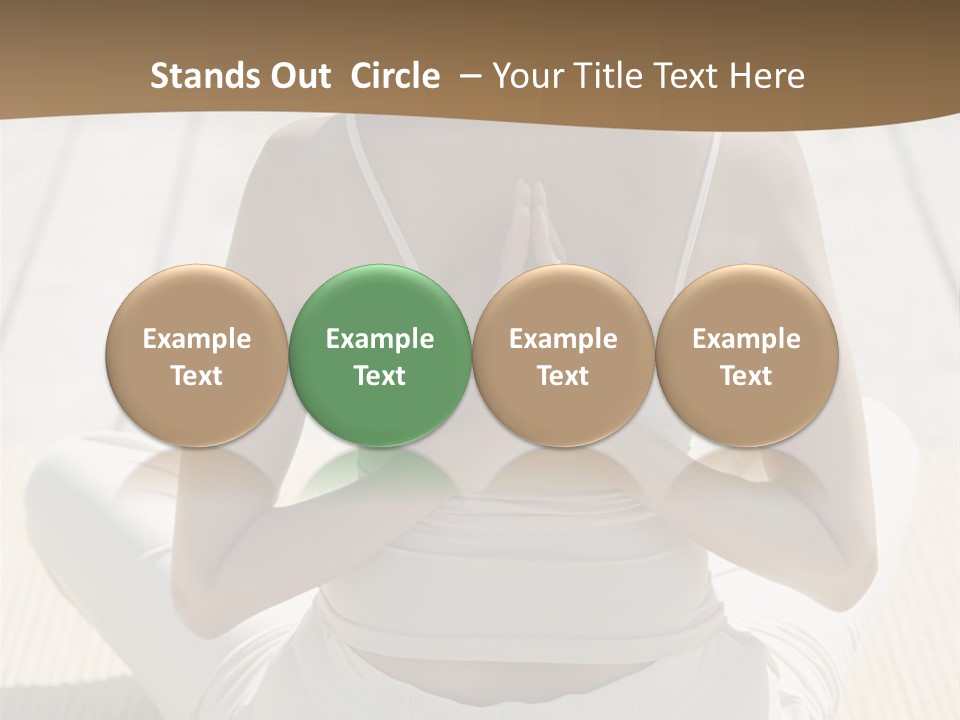 Stands Out Circle – Your Title Text Here

Example Text

Example Text

Example Text

Example Text